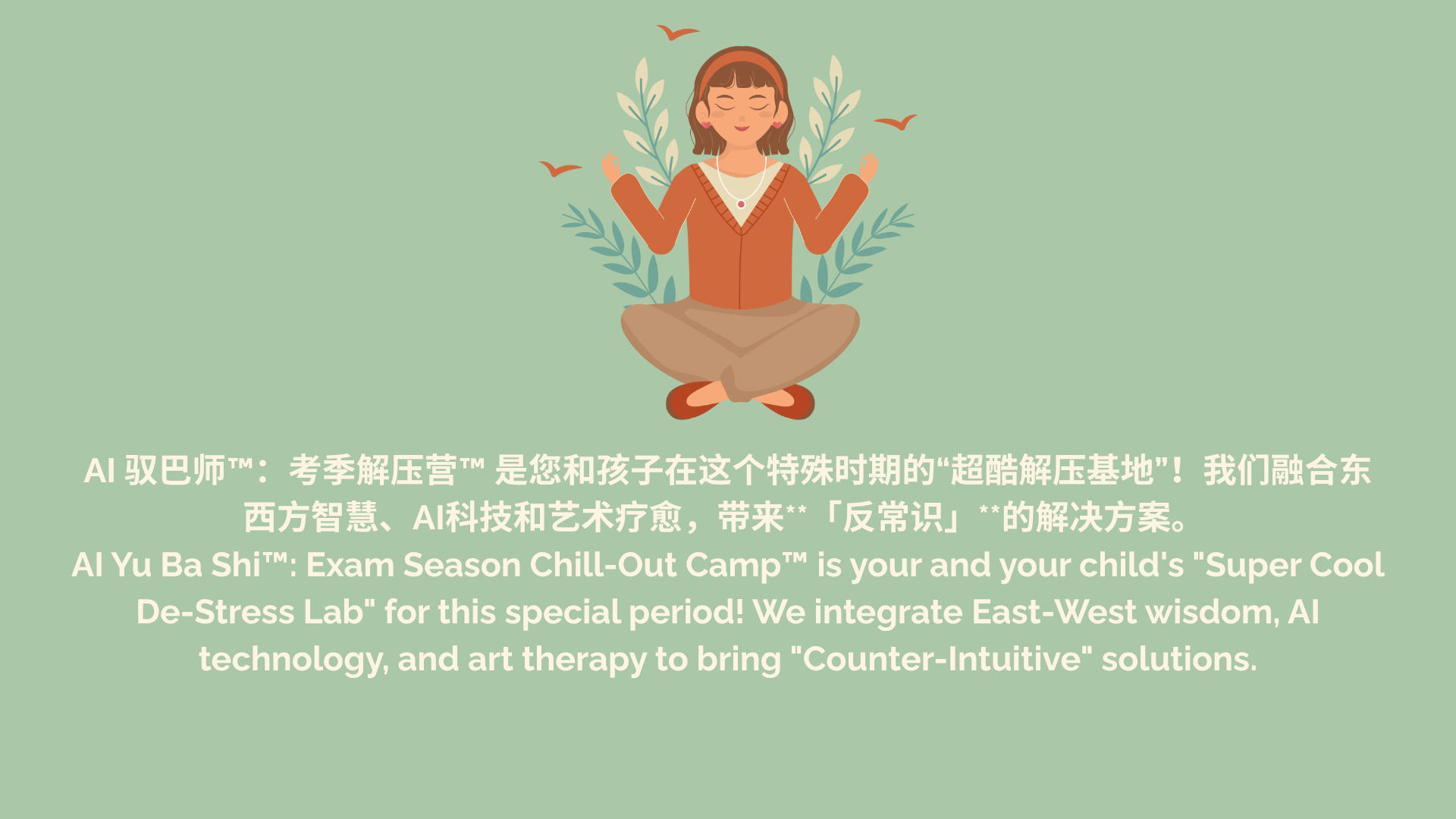 AI 驭巴师™：考季解压营™ 是您和孩子在这个特殊时期的“超酷解压基地”！我们融合东西方智慧、AI科技和艺术疗愈，带来**「反常识」**的解决方案。
AI Yu Ba Shi™: Exam Season Chill-Out Camp™ is your and your child's "Super Cool De-Stress Lab" for this special period! We integrate East-West wisdom, AI technology, and art therapy to bring "Counter-Intuitive" solutions.